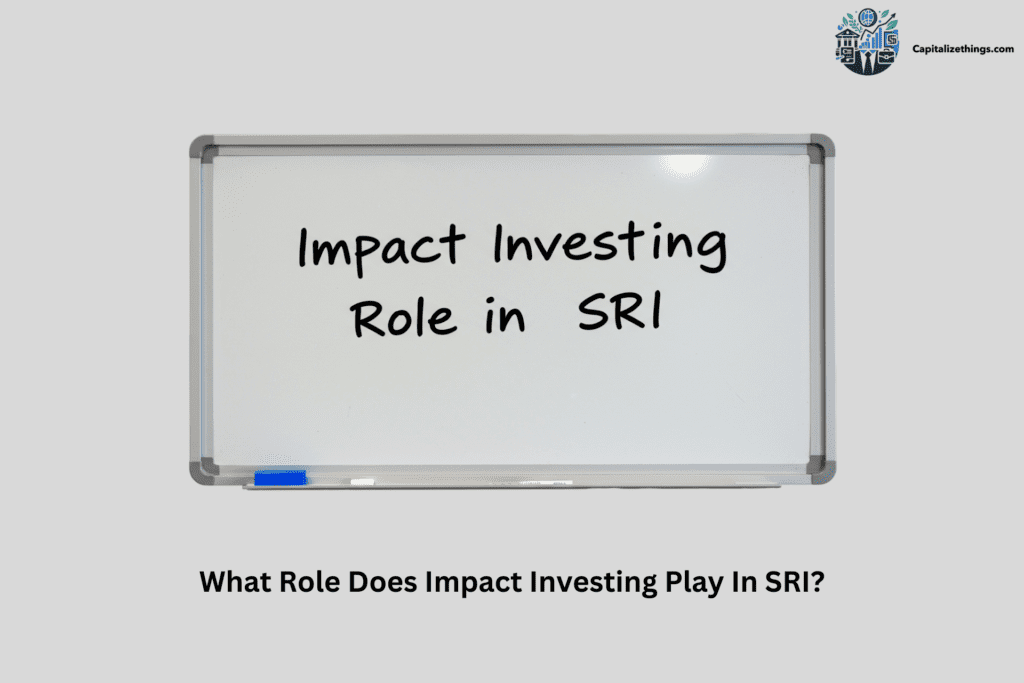 Capitalizethings.com

Impact Investing
Role in SRI

What Role Does Impact Investing Play In SRI?